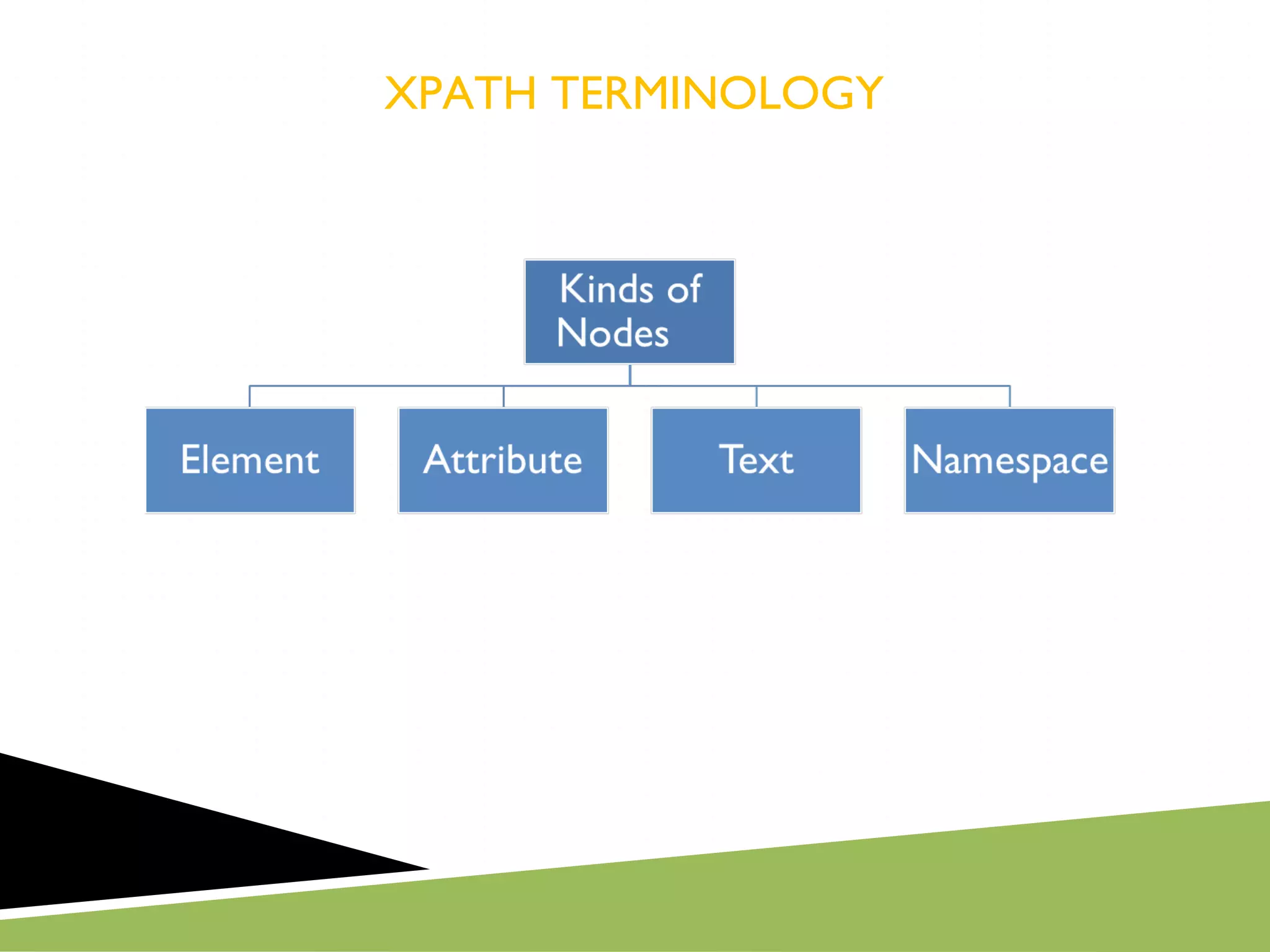 XPATH TERMINOLOGY

Kinds of Nodes

Element

Attribute

Text

Namespace